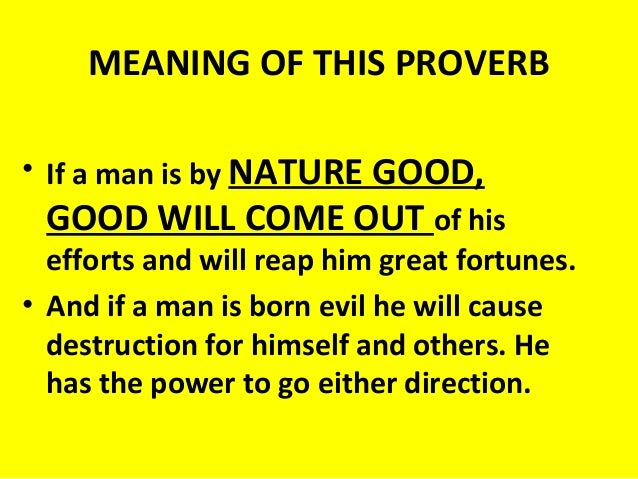 MEANING OF THIS PROVERB

• If a man is by NATURE GOOD, GOOD WILL COME OUT of his efforts and will reap him great fortunes.
• And if a man is born evil he will cause destruction for himself and others. He has the power to go either direction.